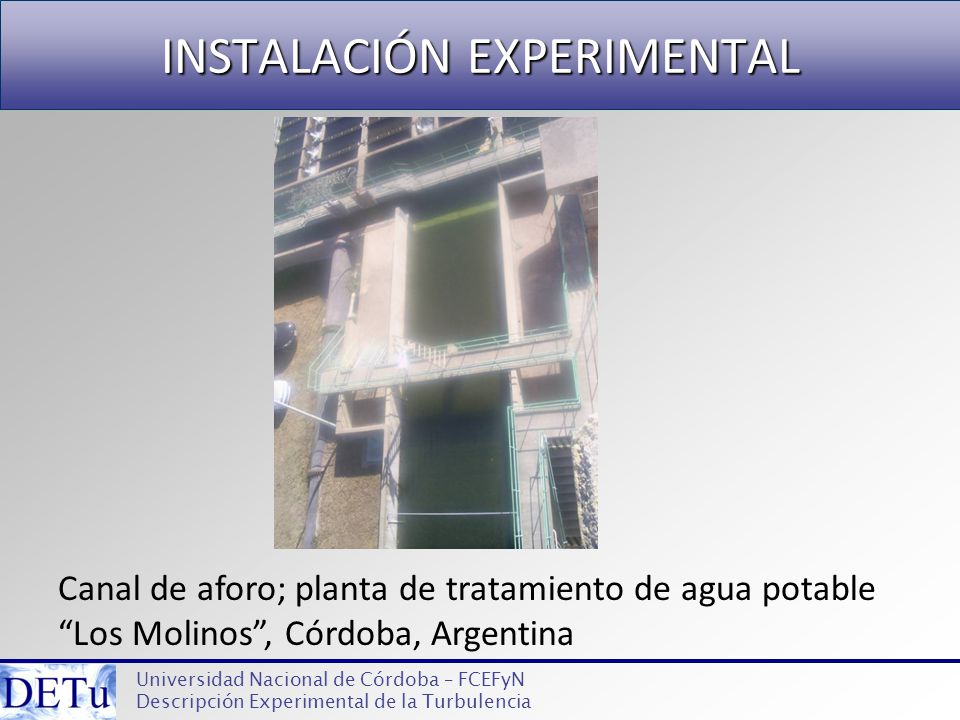 INSTALACIÓN EXPERIMENTAL

Canal de aforo; planta de tratamiento de agua potable “Los Molinos”, Córdoba, Argentina

DETu

Universidad Nacional de Córdoba – FCEFyN
Descripción Experimental de la Turbulencia